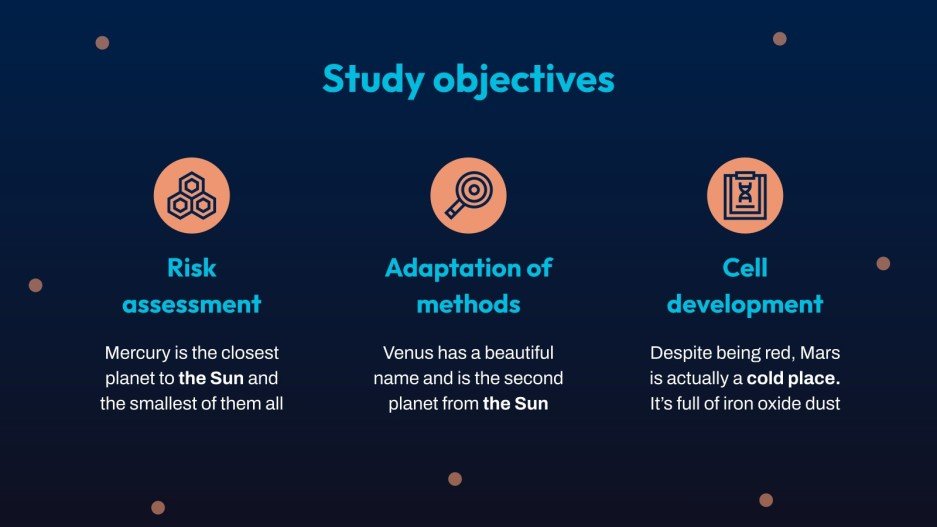 Study objectives

Risk assessment

Mercury is the closest planet to the Sun and the smallest of them all

Adaptation of methods

Venus has a beautiful name and is the second planet from the Sun

Cell development

Despite being red, Mars is actually a cold place. It's full of iron oxide dust